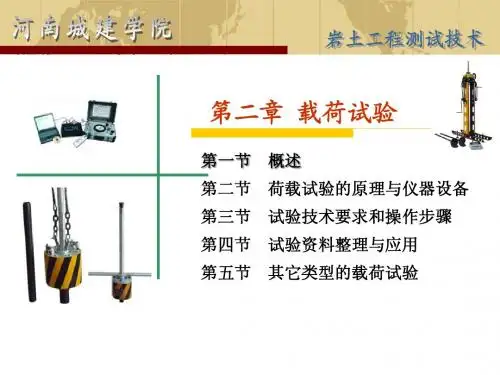 河南城建学院

岩土工程测试技术

第二章 载荷试验

第一节 概述
第二节 荷载试验的原理与仪器设备
第三节 试验技术要求和操作步骤
第四节 试验资料整理与应用
第五节 其它类型的载荷试验